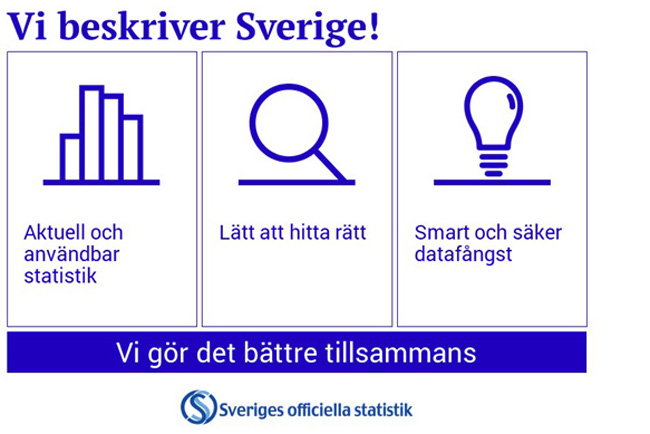 Vi beskriver Sverige!

Aktuell och användbar statistik

Lätt att hitta rätt

Smart och säker datafångst

Vi gör det bättre tillsammans

Sveriges officiella statistik